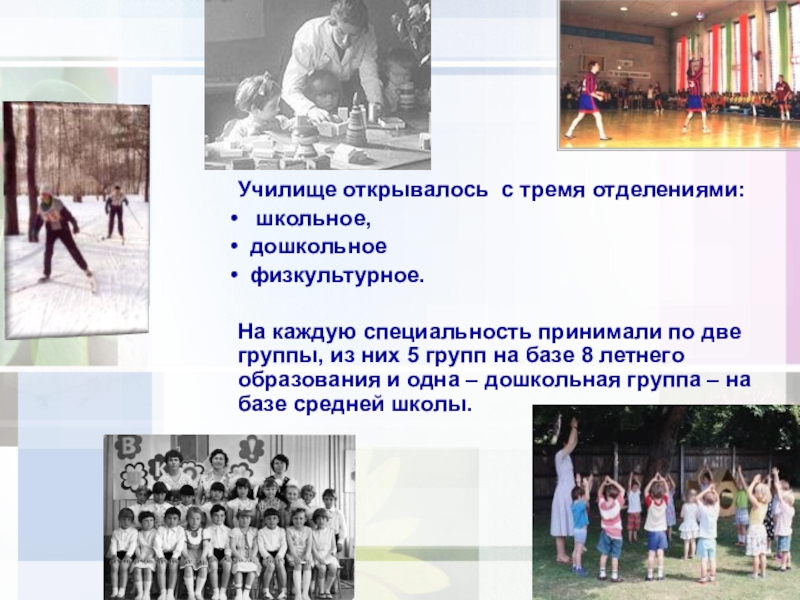 Училище открывалось с тремя отделениями:
• школьное,
• дошкольное
• физкультурное.

На каждую специальность принимали по две группы, из них 5 групп на базе 8 летнего образования и одна – дошкольная группа – на базе средней школы.